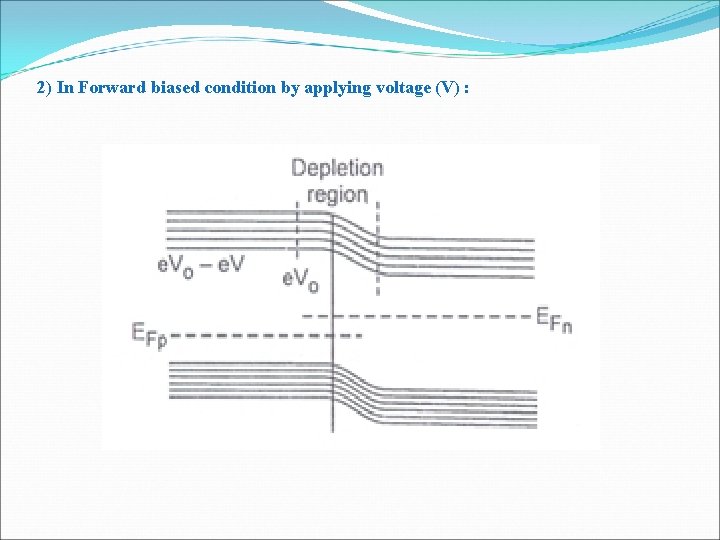 2) In Forward biased condition by applying voltage (V) :

Depletion region

$eV_o - eV$

$eV_o$

$E_{Fn}$

$E_{Fp}$